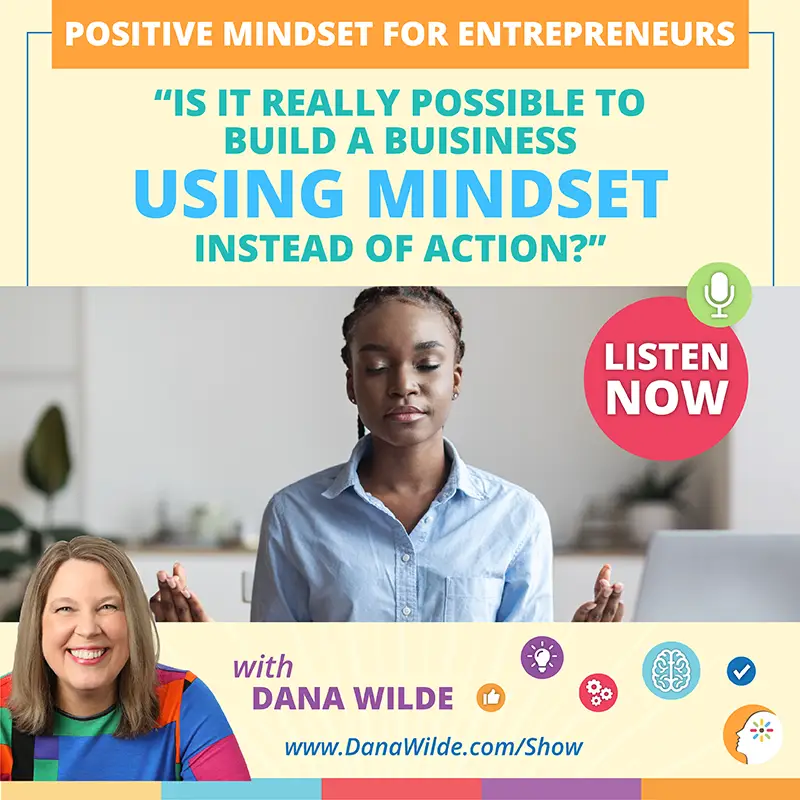 POSITIVE MINDSET FOR ENTREPRENEURS

"IS IT REALLY POSSIBLE TO BUILD A BUISINESS USING MINDSET INSTEAD OF ACTION?"

LISTEN NOW

with DANA WILDE

www.DanaWilde.com/Show